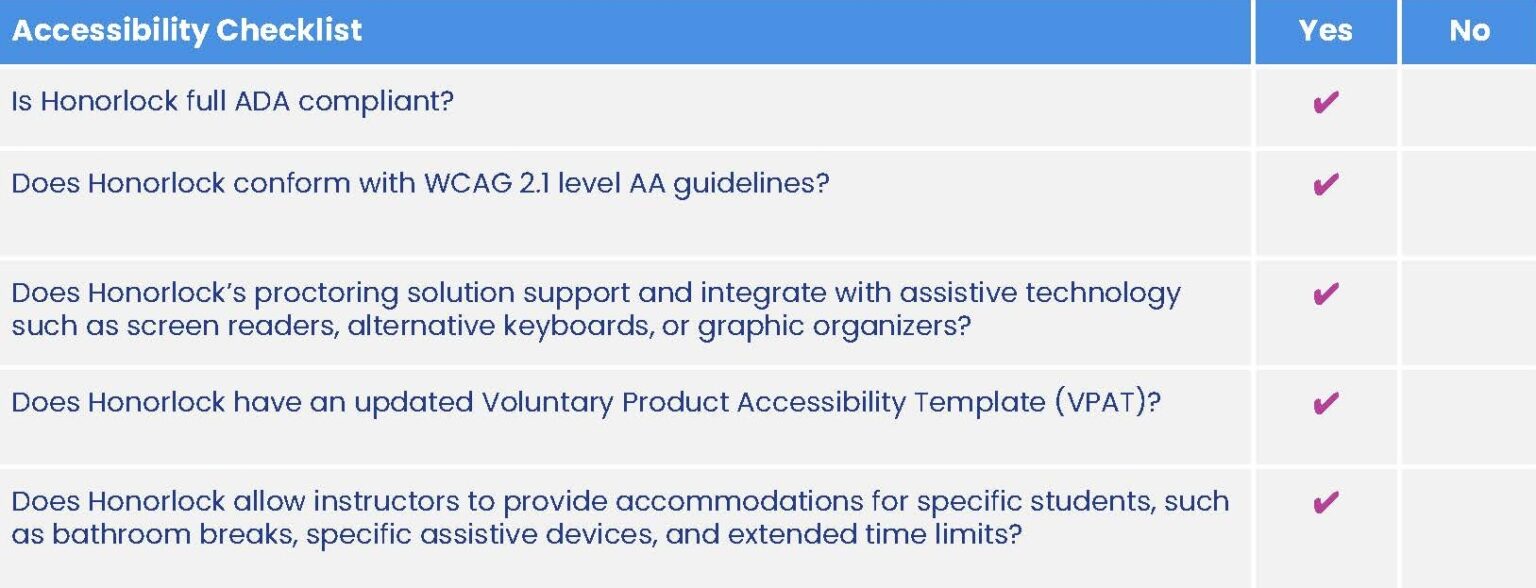 | Accessibility Checklist | Yes | No |
|---|---|---|
| Is Honorlock full ADA compliant? | ✔ | |
| Does Honorlock conform with WCAG 2.1 level AA guidelines? | ✔ | |
| Does Honorlock's proctoring solution support and integrate with assistive technology such as screen readers, alternative keyboards, or graphic organizers? | ✔ | |
| Does Honorlock have an updated Voluntary Product Accessibility Template (VPAT)? | ✔ | |
| Does Honorlock allow instructors to provide accommodations for specific students, such as bathroom breaks, specific assistive devices, and extended time limits? | ✔ | |